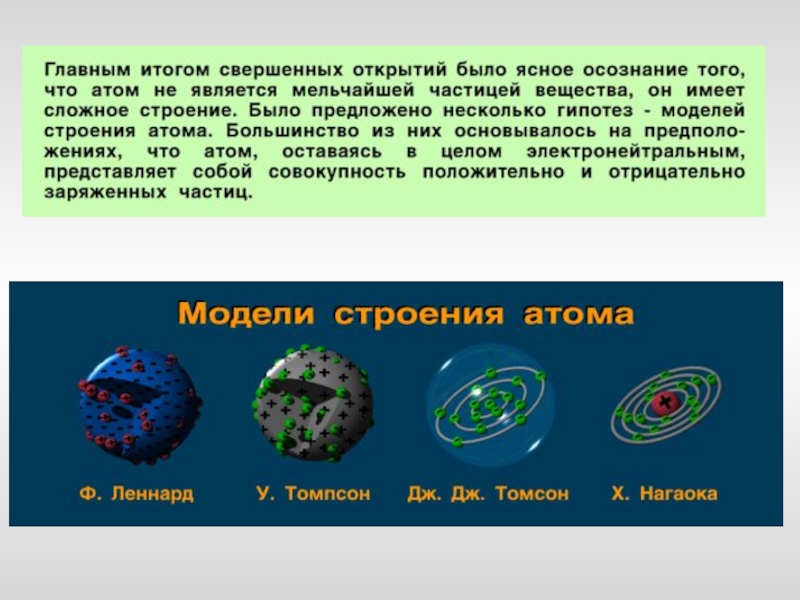 Главным итогом свершенных открытий было ясное осознание того, что атом не является мельчайшей частицей вещества, он имеет сложное строение. Было предложено несколько гипотез - моделей строения атома. Большинство из них основывалось на предположениях, что атом, оставаясь в целом электронейтральным, представляет собой совокупность положительно и отрицательно заряженных частиц.

Модели строения атома

Ф. Леннард

У. Томпсон

Дж. Дж. Томсон

Х. Нагаока